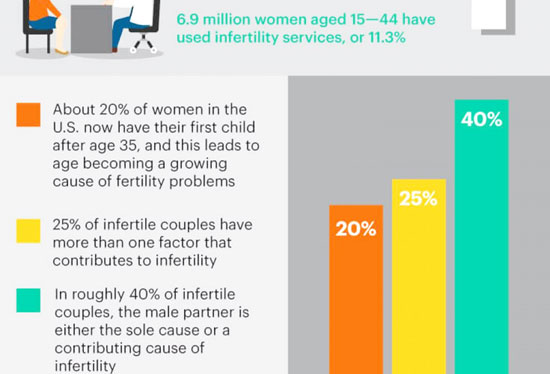 6.9 million women aged 15—44 have used infertility services, or 11.3%

About 20% of women in the U.S. now have their first child after age 35, and this leads to age becoming a growing cause of fertility problems

25% of infertile couples have more than one factor that contributes to infertility

In roughly 40% of infertile couples, the male partner is either the sole cause or a contributing cause of infertility

20%

25%

40%